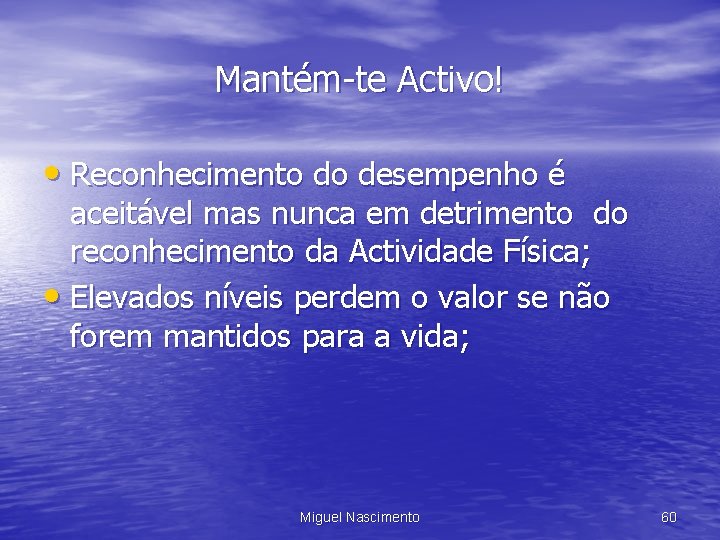 Mantém-te Activo!

• Reconhecimento do desempenho é aceitável mas nunca em detrimento do reconhecimento da Actividade Física;
• Elevados níveis perdem o valor se não forem mantidos para a vida;

Miguel Nascimento

60